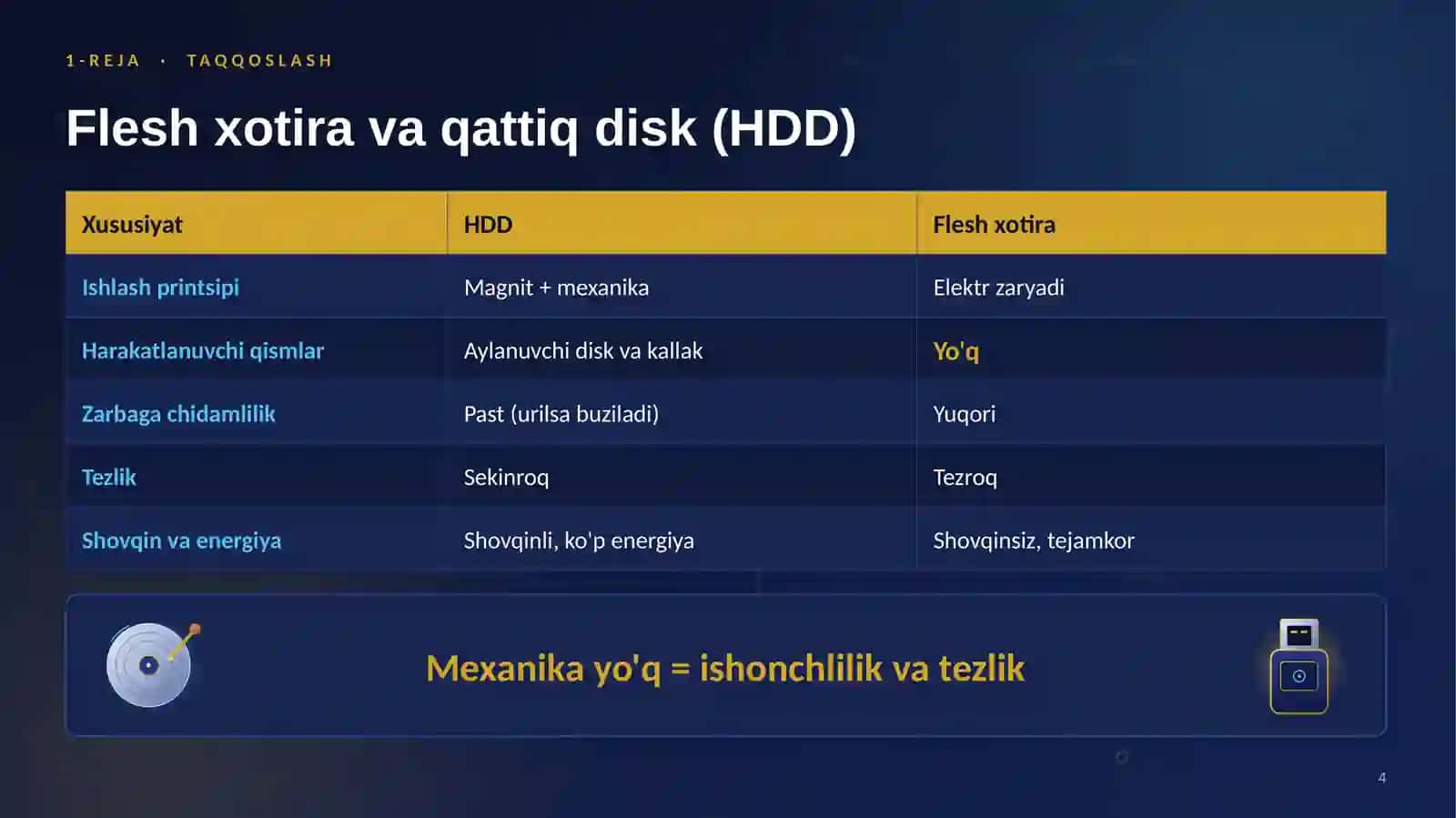 1-REJA · TAQQOSLASH

Flesh xotira va qattiq disk (HDD)

| Xususiyat | HDD | Flesh xotira |
|---|---|---|
| Ishlash printsipi | Magnit + mexanika | Elektr zaryadi |
| Harakatlanuvchi qismlar | Aylanuvchi disk va kallak | Yo'q |
| Zarbaga chidamlilik | Past (urilsa buziladi) | Yuqori |
| Tezlik | Sekinroq | Tezroq |
| Shovqin va energiya | Shovqinli, ko'p energiya | Shovqinsiz, tejamkor |

Mexanika yo'q = ishonchlilik va tezlik

4